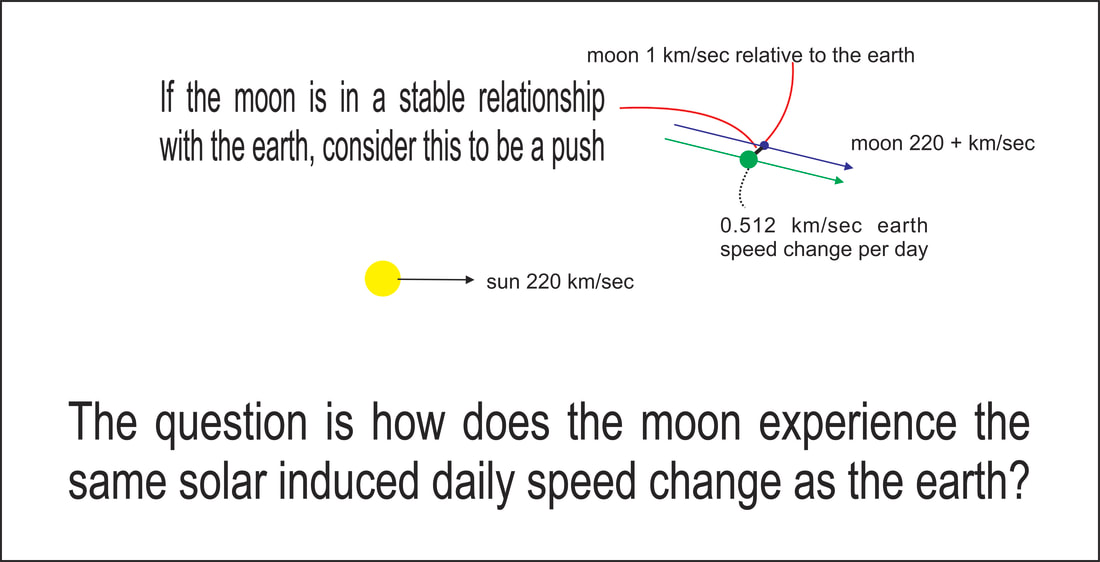 moon 1 km/sec relative to the earth

If the moon is in a stable relationship with the earth, consider this to be a push

moon 220 + km/sec

0.512 km/sec earth speed change per day

sun 220 km/sec

The question is how does the moon experience the same solar induced daily speed change as the earth?